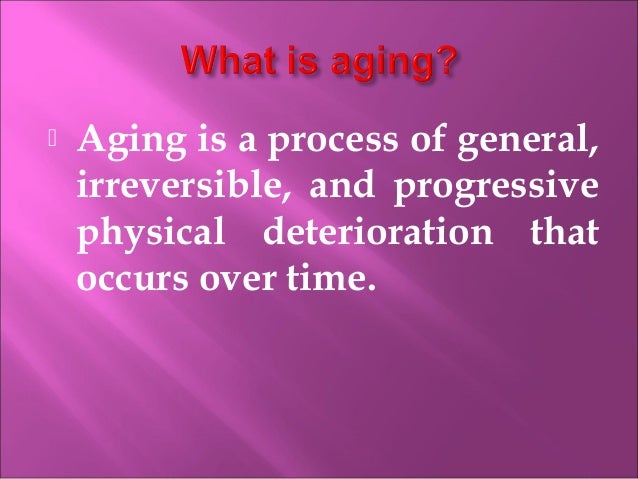 What is aging?

Aging is a process of general, irreversible, and progressive physical deterioration that occurs over time.